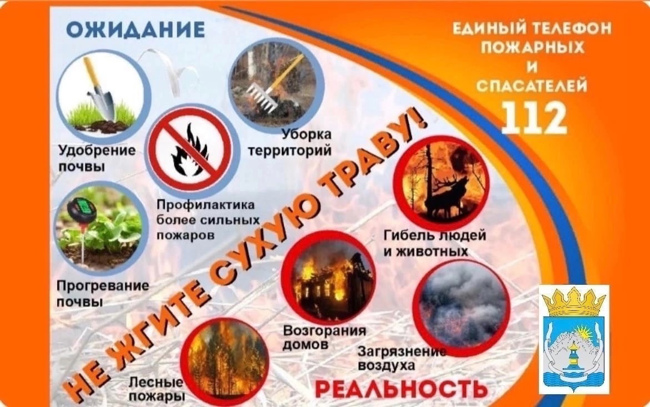 ОЖИДАНИЕ

ЕДИНЫЙ ТЕЛЕФОН ПОЖАРНЫХ И СПАСАТЕЛЕЙ 112

Удобрение почвы

Уборка территорий

Профилактика более сильных пожаров

Прогревание почвы

НЕ ЖГИТЕ СУХУЮ ТРАВУ!

Гибель людей и животных

Возгорания домов

Загрязнение воздуха

Лесные пожары

РЕАЛЬНОСТЬ